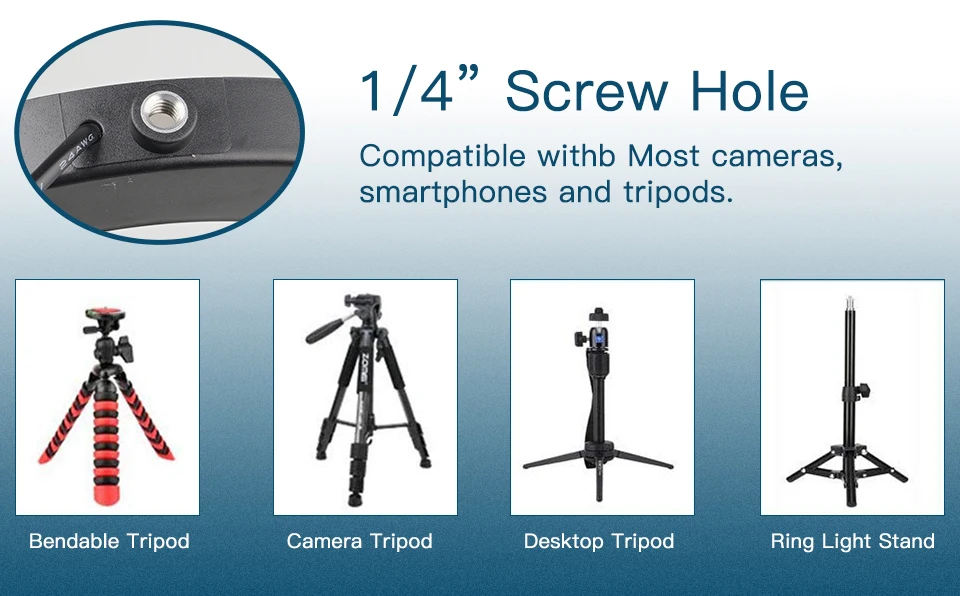 24AWG

1/4” Screw Hole

Compatible withb Most cameras, smartphones and tripods.

Bendable Tripod

Camera Tripod

Desktop Tripod

Ring Light Stand